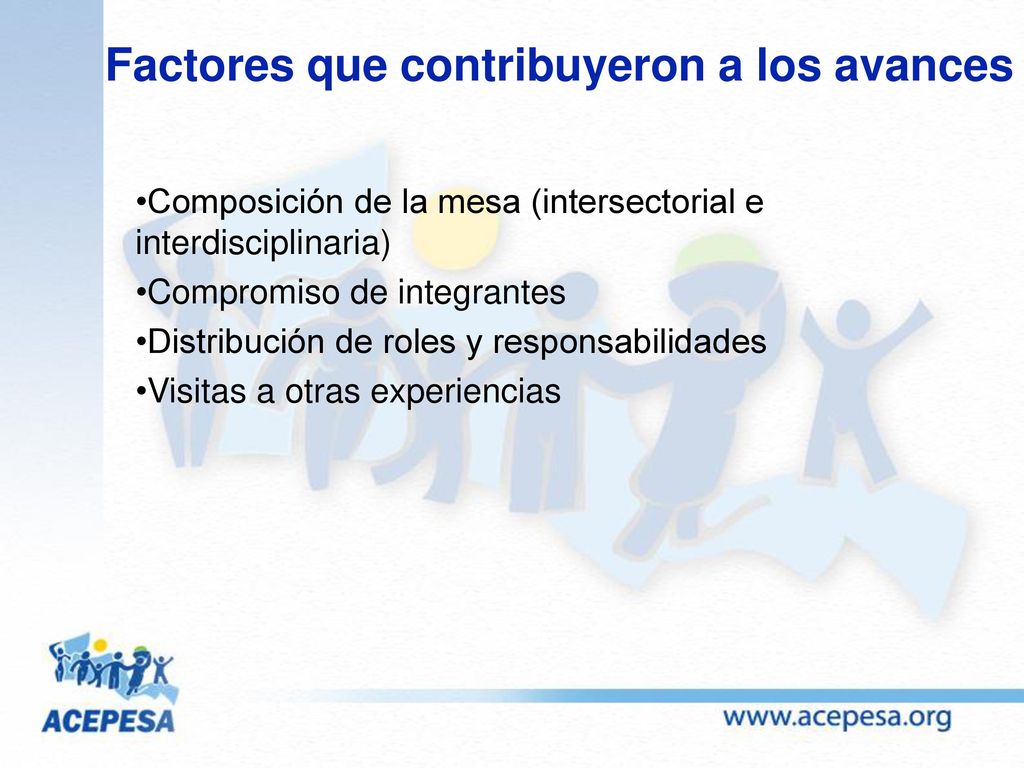 Factores que contribuyeron a los avances

•Composición de la mesa (intersectorial e interdisciplinaria)
•Compromiso de integrantes
•Distribución de roles y responsabilidades
•Visitas a otras experiencias

ACEPESA

www.acepesa.org